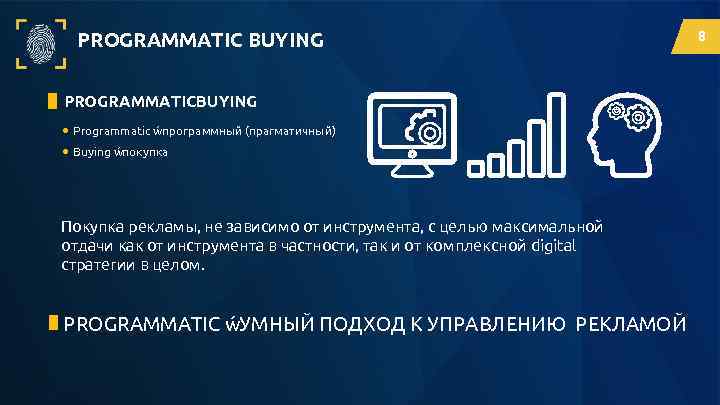 PROGRAMMATIC BUYING

8

PROGRAMMATICBUYING

• Programmatic ẃпрограммный (прагматичный)

• Buying ẃпокупка

Покупка рекламы, не зависимо от инструмента, с целью максимальной отдачи как от инструмента в частности, так и от комплексной digital стратегии в целом.

PROGRAMMATIC ẃУМНЫЙ ПОДХОД К УПРАВЛЕНИЮ РЕКЛАМОЙ